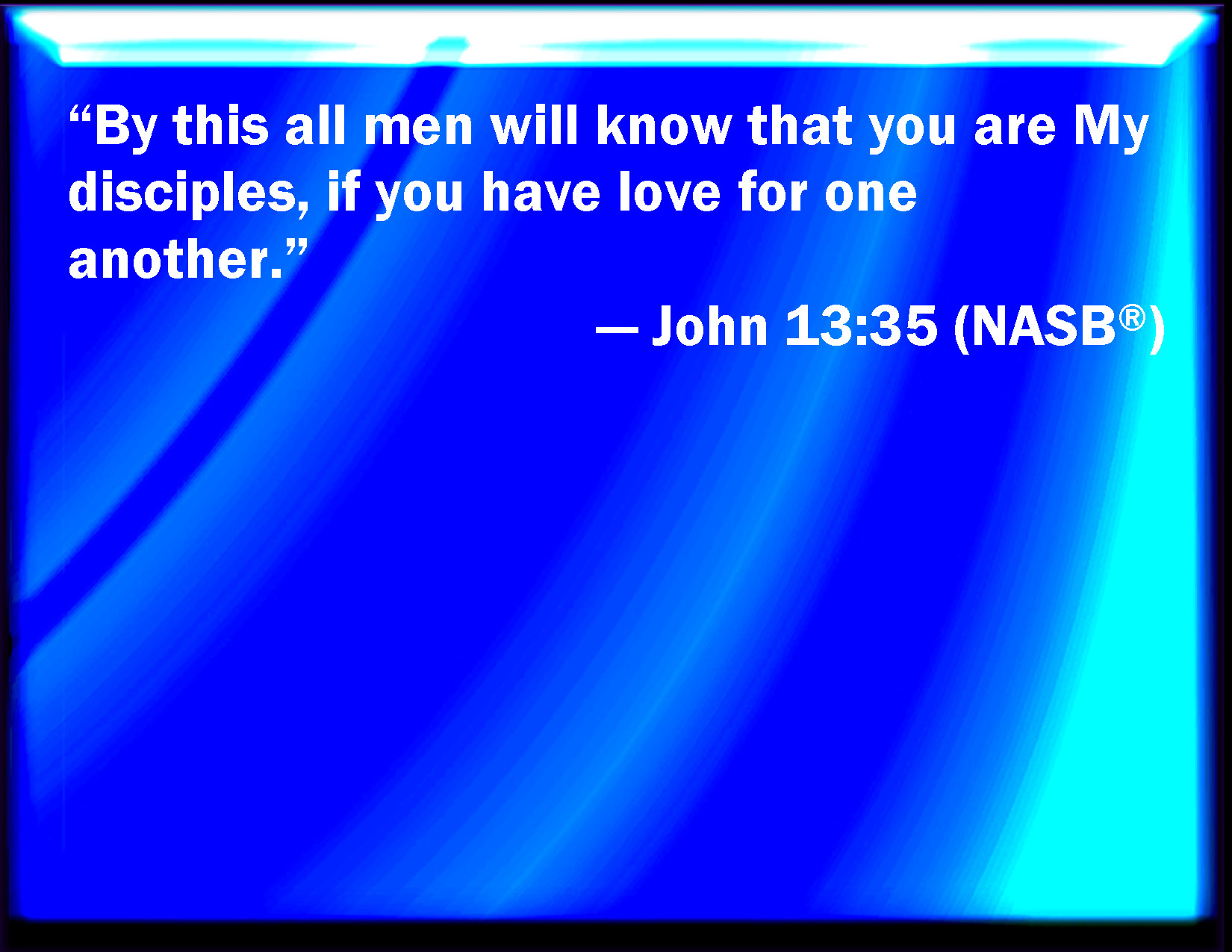 “By this all men will know that you are My disciples, if you have love for one another.”

— John 13:35 (NASB®)